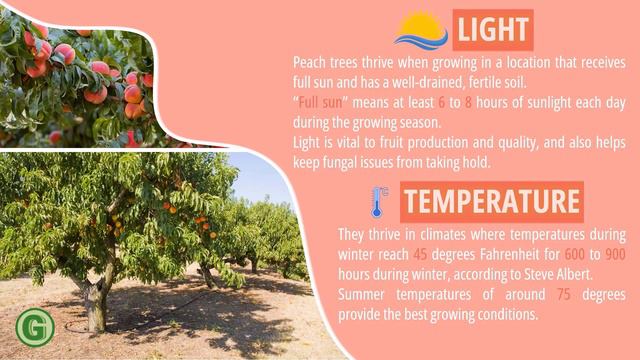 LIGHT

Peach trees thrive when growing in a location that receives full sun and has a well-drained, fertile soil.
"Full sun" means at least 6 to 8 hours of sunlight each day during the growing season.
Light is vital to fruit production and quality, and also helps keep fungal issues from taking hold.

TEMPERATURE

They thrive in climates where temperatures during winter reach 45 degrees Fahrenheit for 600 to 900 hours during winter, according to Steve Albert.
Summer temperatures of around 75 degrees provide the best growing conditions.

G